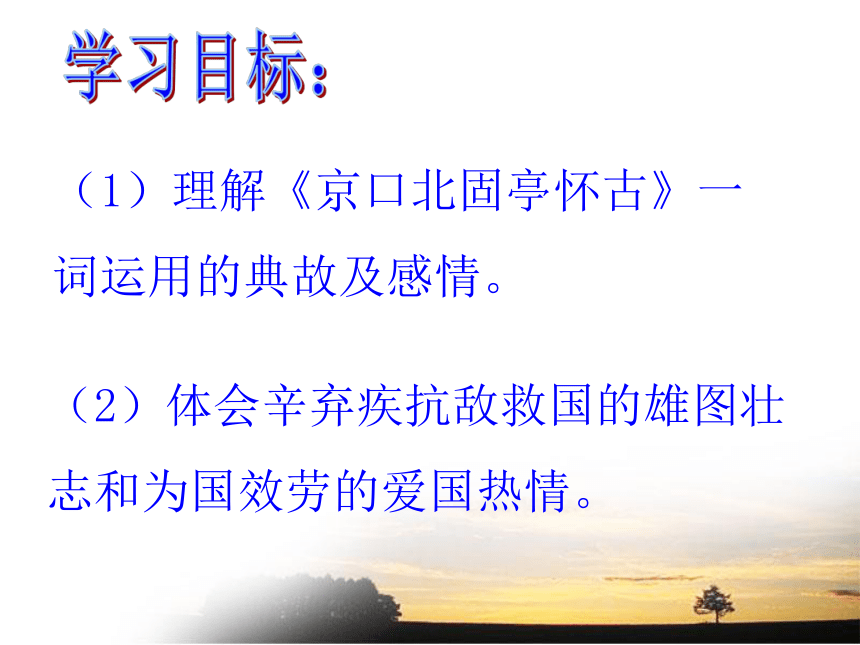 学习目标：

（1）理解《京口北固亭怀古》一词运用的典故及感情。

（2）体会辛弃疾抗敌救国的雄图壮志和为国效劳的爱国热情。